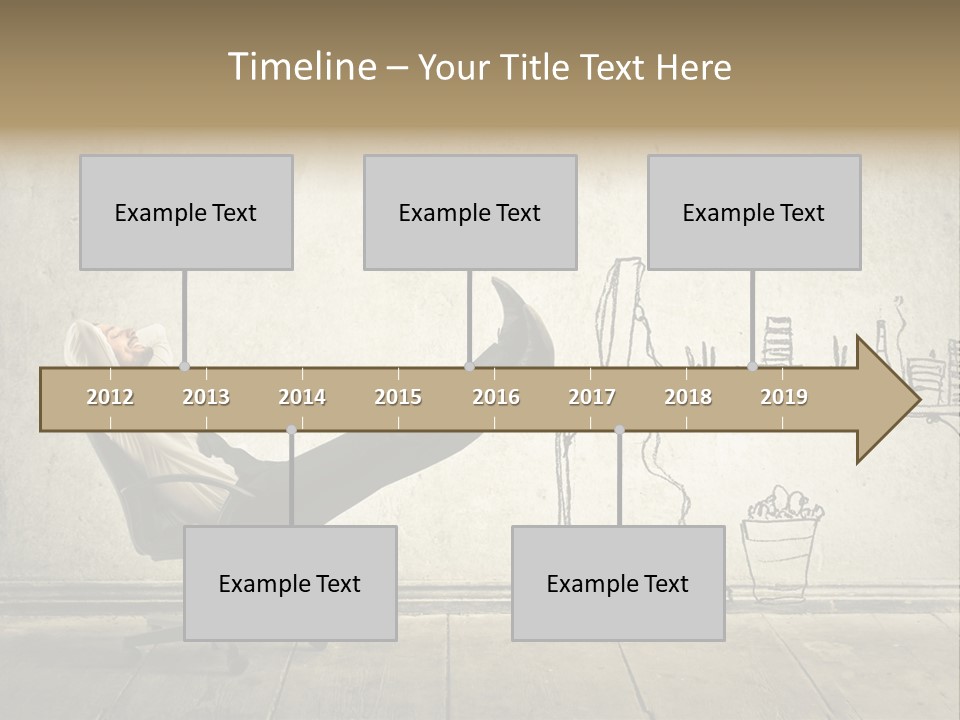 Timeline – Your Title Text Here

Example Text

Example Text

Example Text

2012 2013 2014 2015 2016 2017 2018 2019

Example Text

Example Text